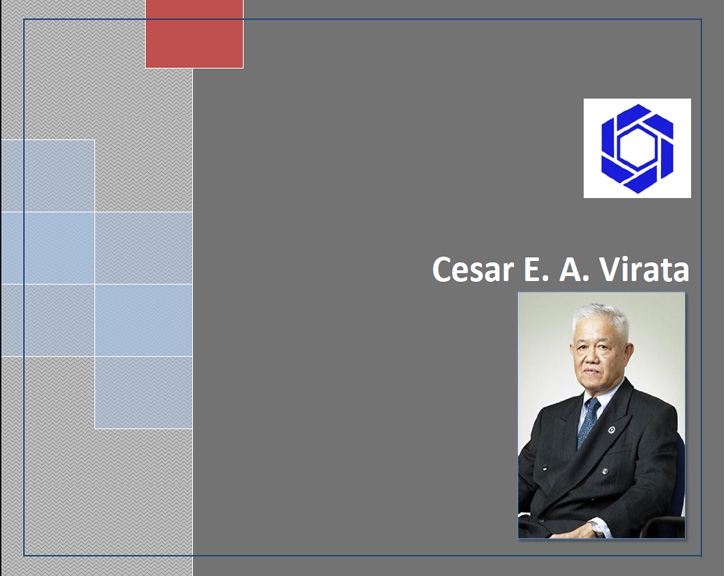 Cesar E. A. Virata